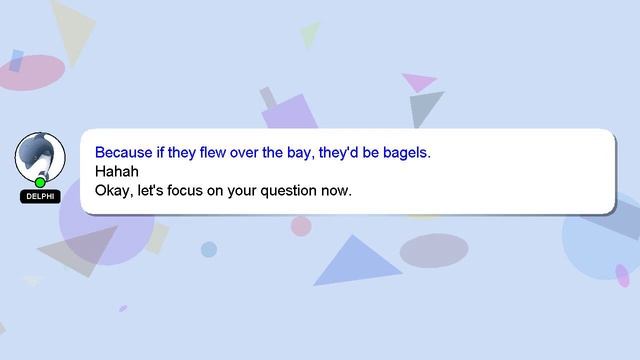 DELPHI

Because if they flew over the bay, they'd be bagels.
Hahah
Okay, let's focus on your question now.